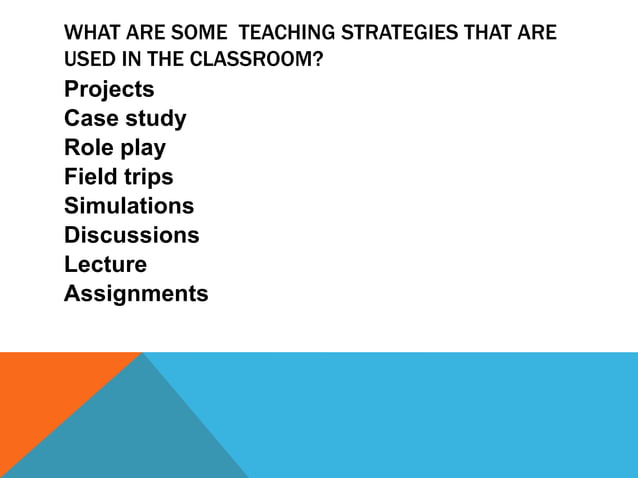 WHAT ARE SOME TEACHING STRATEGIES THAT ARE USED IN THE CLASSROOM?

Projects
Case study
Role play
Field trips
Simulations
Discussions
Lecture
Assignments